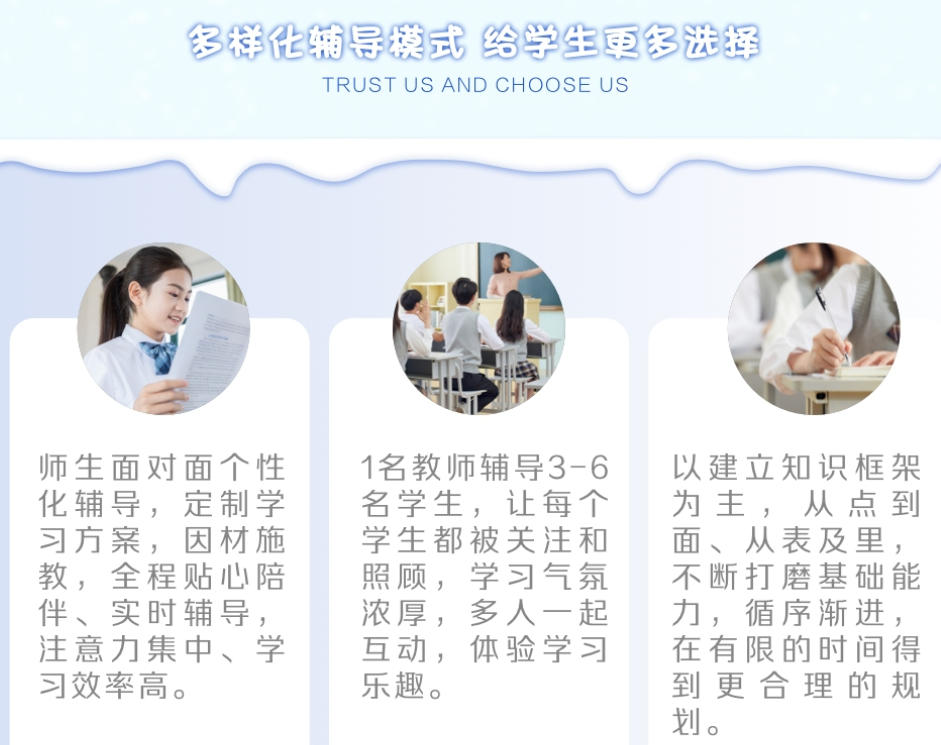 多样化辅导模式 给学生更多选择
TRUST US AND CHOOSE US

师生面对面个性化辅导，定制学习方案，因材施教，全程贴心陪伴、实时辅导，注意力集中、学习效率高。

1名教师辅导3-6名学生，让每个学生都被关注和照顾，学习气氛浓厚，多人一起互动，体验学习乐趣。

以建立知识框架为主，从点到面、从表及里，不断打磨基础能力，循序渐进，在有限的时间得到更合理的规划。